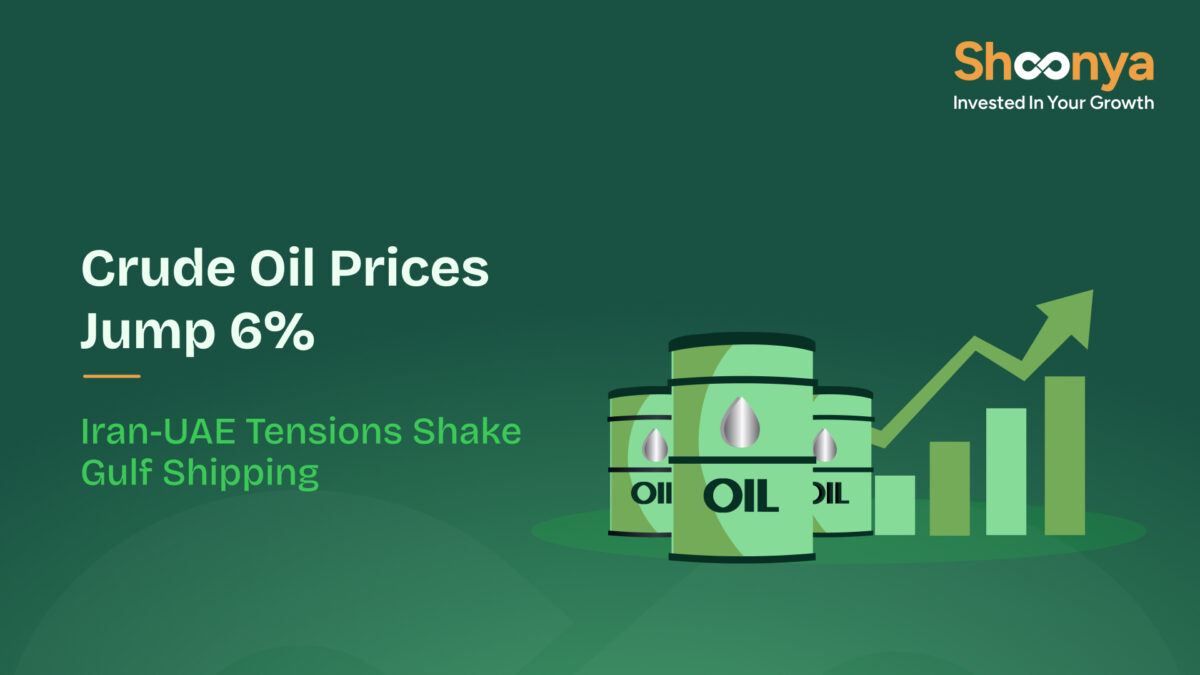 Shoonya
Invested In Your Growth

Crude Oil Prices Jump 6%

Iran-UAE Tensions Shake Gulf Shipping

OIL OIL OIL